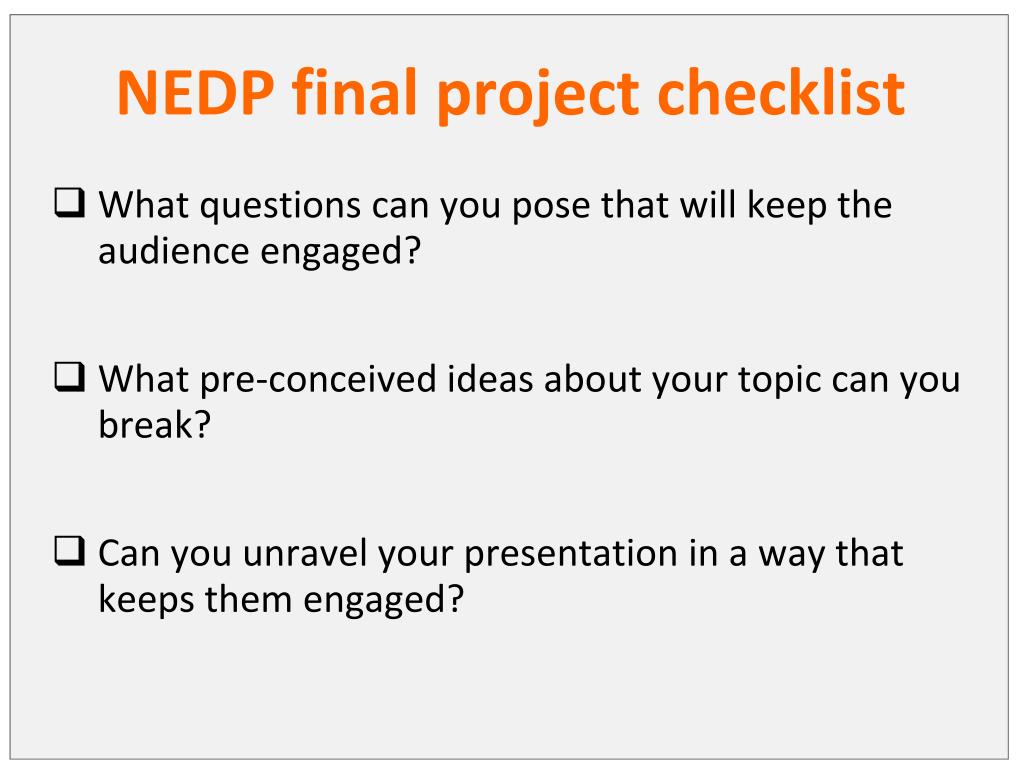 NEDP final project checklist

❑ What questions can you pose that will keep the audience engaged?

❑ What pre-conceived ideas about your topic can you break?

❑ Can you unravel your presentation in a way that keeps them engaged?